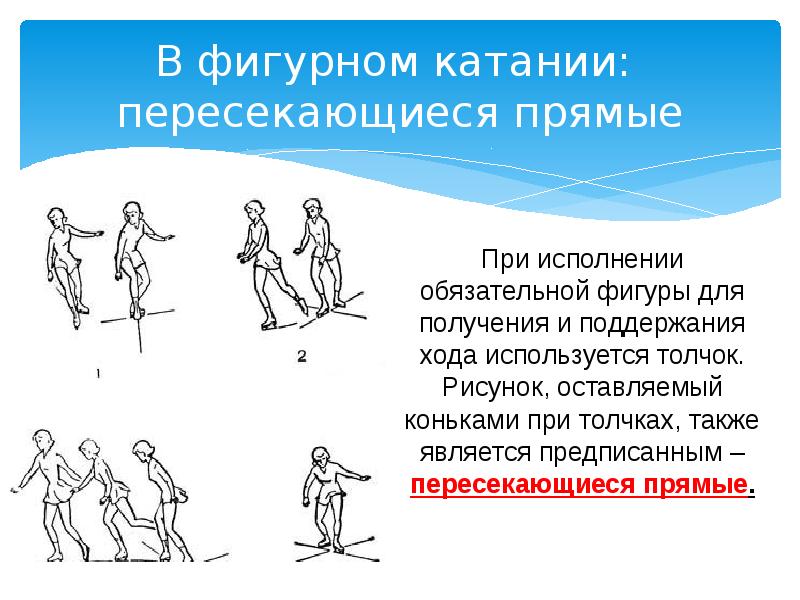 В фигурном катании: пересекающиеся прямые

1

2

При исполнении обязательной фигуры для получения и поддержания хода используется толчок. Рисунок, оставляемый коньками при толчках, также является предписанным – пересекающиеся прямые.